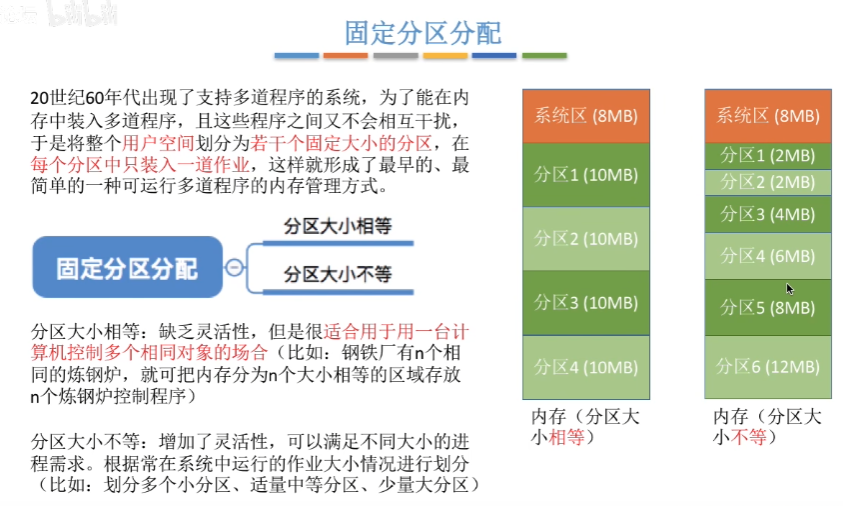 bilibili

固定分区分配

20世纪60年代出现了支持多道程序的系统，为了能在内存中装入多道程序，且这些程序之间又不会相互干扰，于是将整个用户空间划分为若干个固定大小的分区，在每个分区中只装入一道作业，这样就形成了最早的、最简单的一种可运行多道程序的内存管理方式。

固定分区分配

分区大小相等

分区大小不等

分区大小相等：缺乏灵活性，但是很适合用于用一台计算机控制多个相同对象的场合（比如：钢铁厂有n个相同的炼钢炉，就可把内存分为n个大小相等的区域存放n个炼钢炉控制程序）

分区大小不等：增加了灵活性，可以满足不同大小的进程需求。根据常在系统中运行的作业大小情况进行划分（比如：划分多个小分区、适量中等分区、少量大分区）

系统区 (8MB)
分区1 (10MB)
分区2 (10MB)
分区3 (10MB)
分区4 (10MB)

内存（分区大小相等）

系统区 (8MB)
分区1 (2MB)
分区2 (2MB)
分区3 (4MB)
分区4 (6MB)
分区5 (8MB)
分区6 (12MB)

内存（分区大小不等）